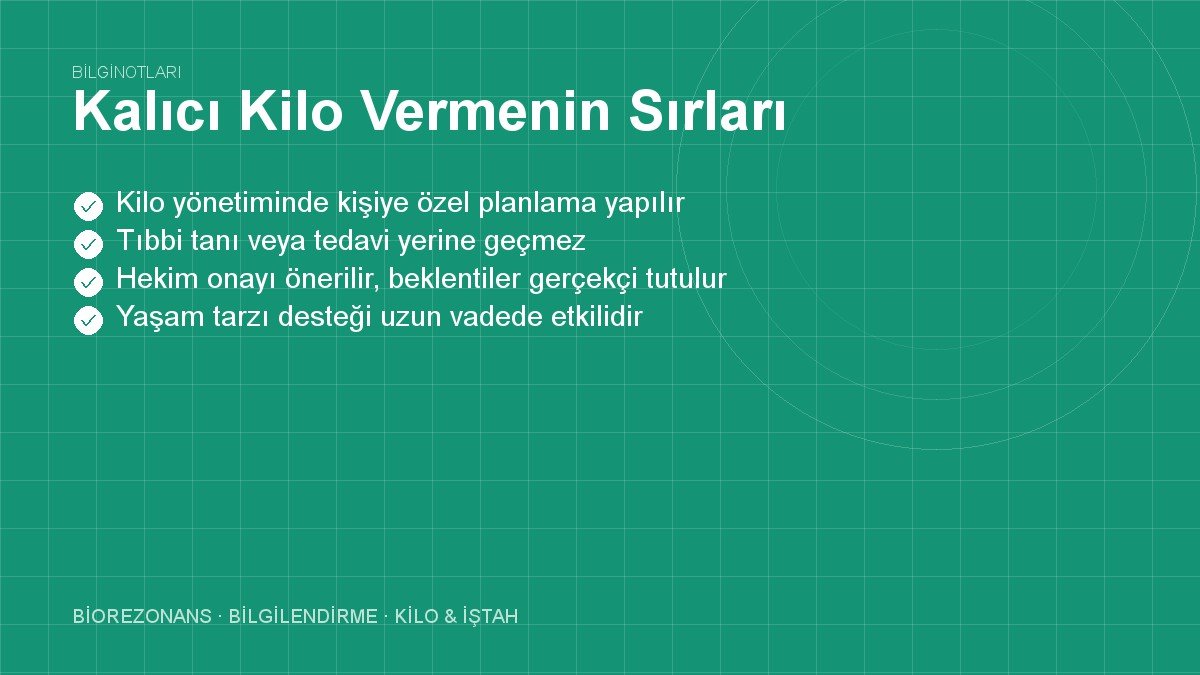 BİLGİNOTLARI
Kalıcı Kilo Vermenin Sırları

Kilo yönetiminde kişiye özel planlama yapılır
Tıbbi tanı veya tedavi yerine geçmez
Hekim onayı önerilir, beklentiler gerçekçi tutulur
Yaşam tarzı desteği uzun vadede etkilidir

BİOREZONANS · BİLGİLENDİRME · KİLO & İŞTAH